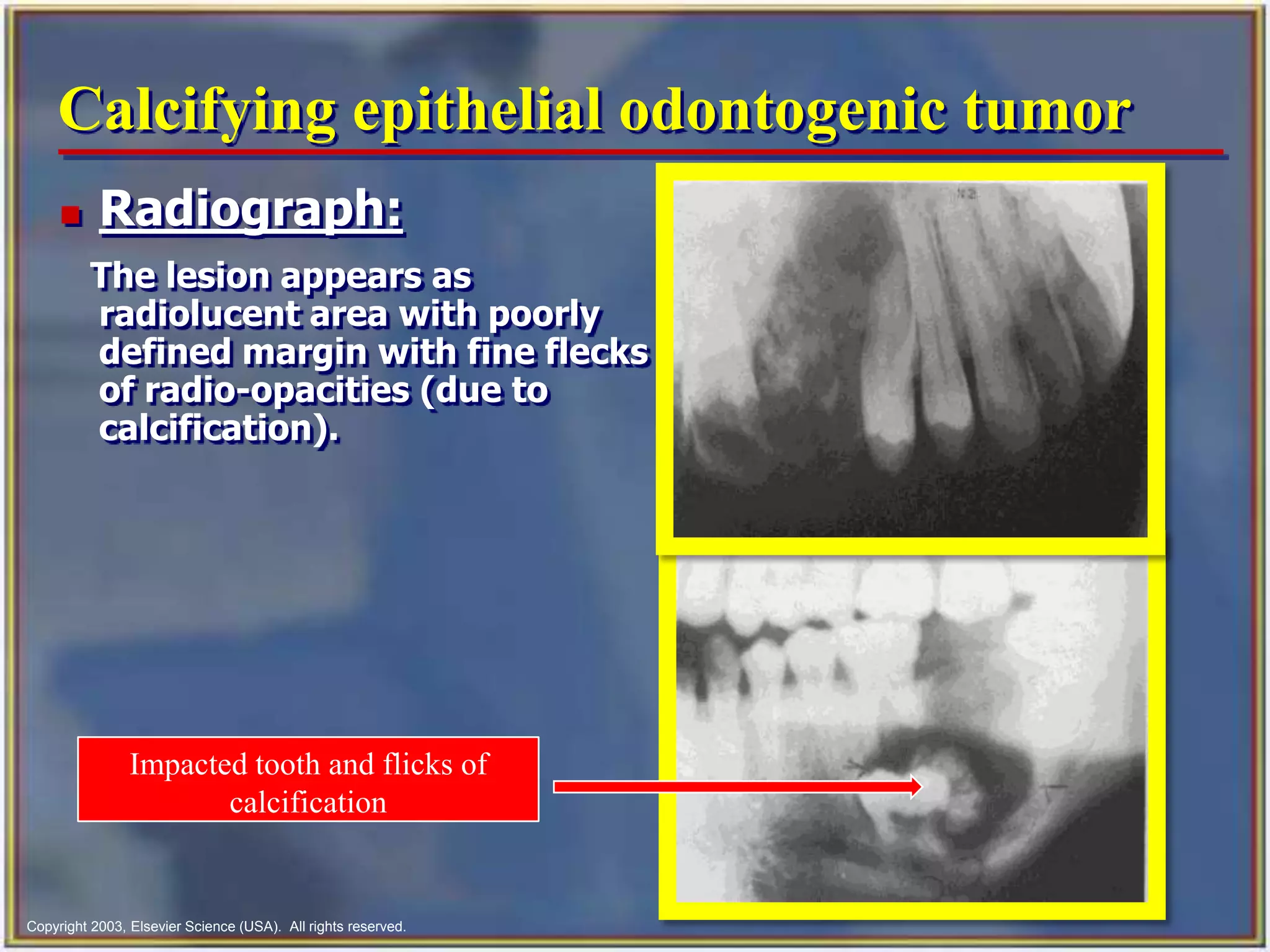 Calcifying epithelial odontogenic tumor

Radiograph:

The lesion appears as radiolucent area with poorly defined margin with fine flecks of radio-opacities (due to calcification).

Impacted tooth and flicks of calcification

Copyright 2003, Elsevier Science (USA). All rights reserved.